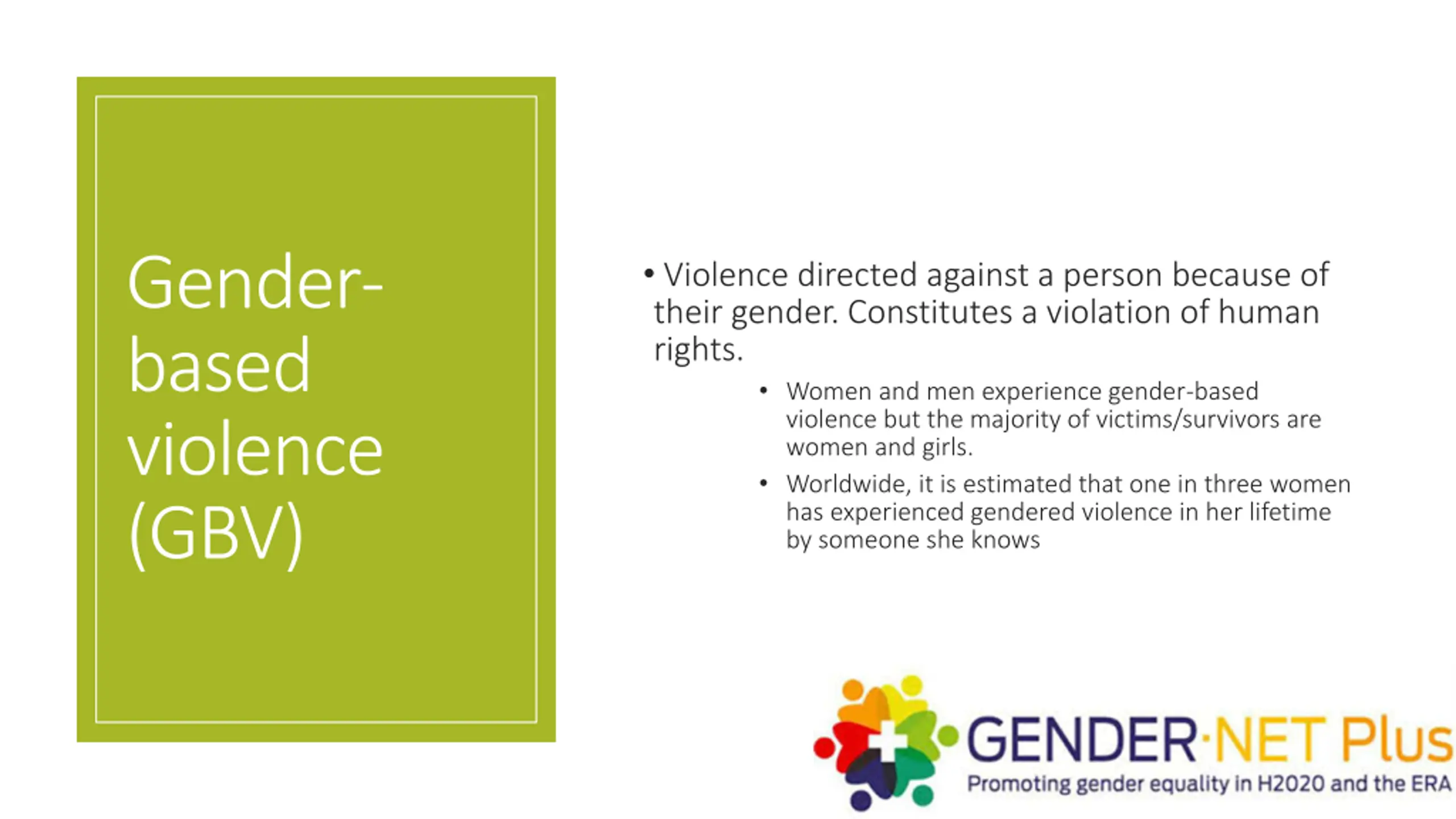 Gender-based violence (GBV)

• Violence directed against a person because of their gender. Constitutes a violation of human rights.

• Women and men experience gender-based violence but the majority of victims/survivors are women and girls.

• Worldwide, it is estimated that one in three women has experienced gendered violence in her lifetime by someone she knows

GENDER·NET Plus
Promoting gender equality in H2020 and the ERA